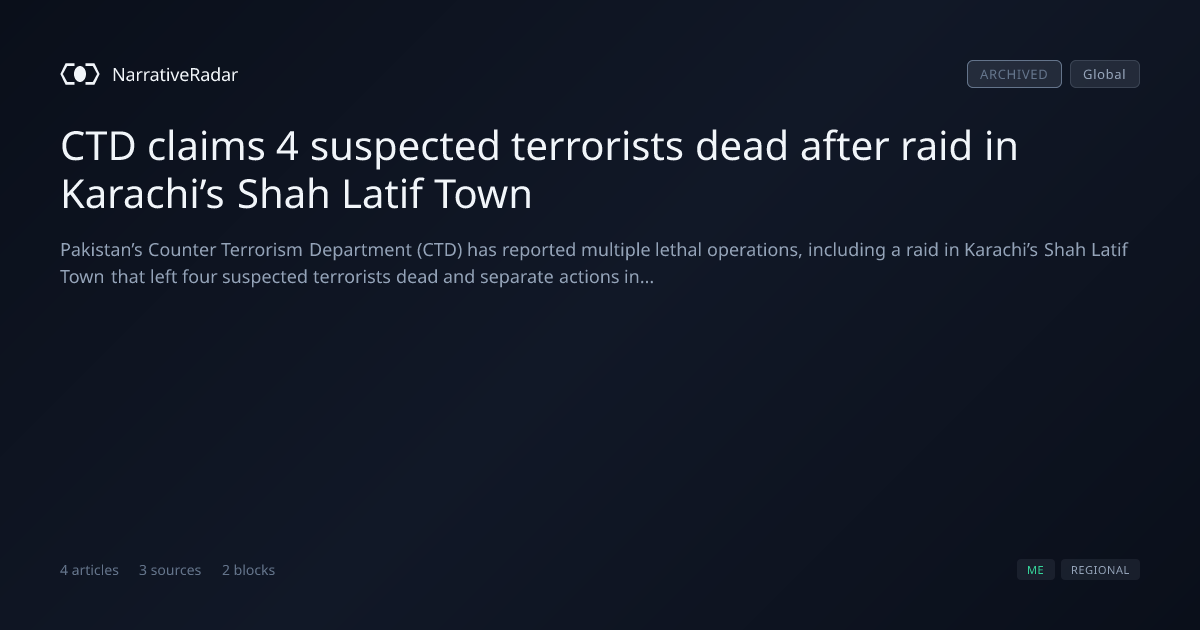 NarrativeRadar

ARCHIVED Global

CTD claims 4 suspected terrorists dead after raid in Karachi's Shah Latif Town

Pakistan's Counter Terrorism Department (CTD) has reported multiple lethal operations, including a raid in Karachi's Shah Latif Town that left four suspected terrorists dead and separate actions in...

4 articles 3 sources 2 blocks

ME REGIONAL